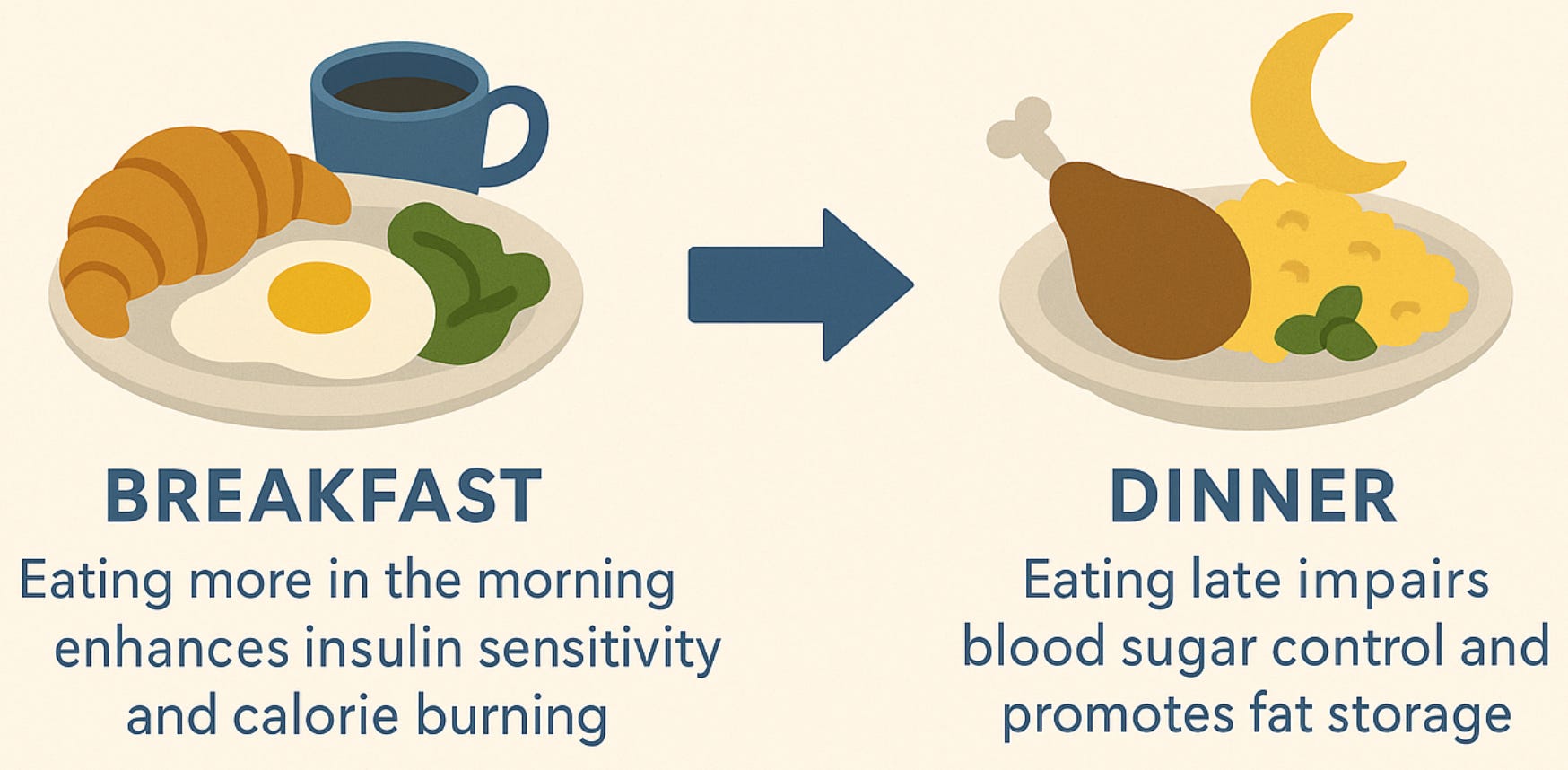 BREAKFAST
Eating more in the morning enhances insulin sensitivity and calorie burning

DINNER
Eating late impairs blood sugar control and promotes fat storage